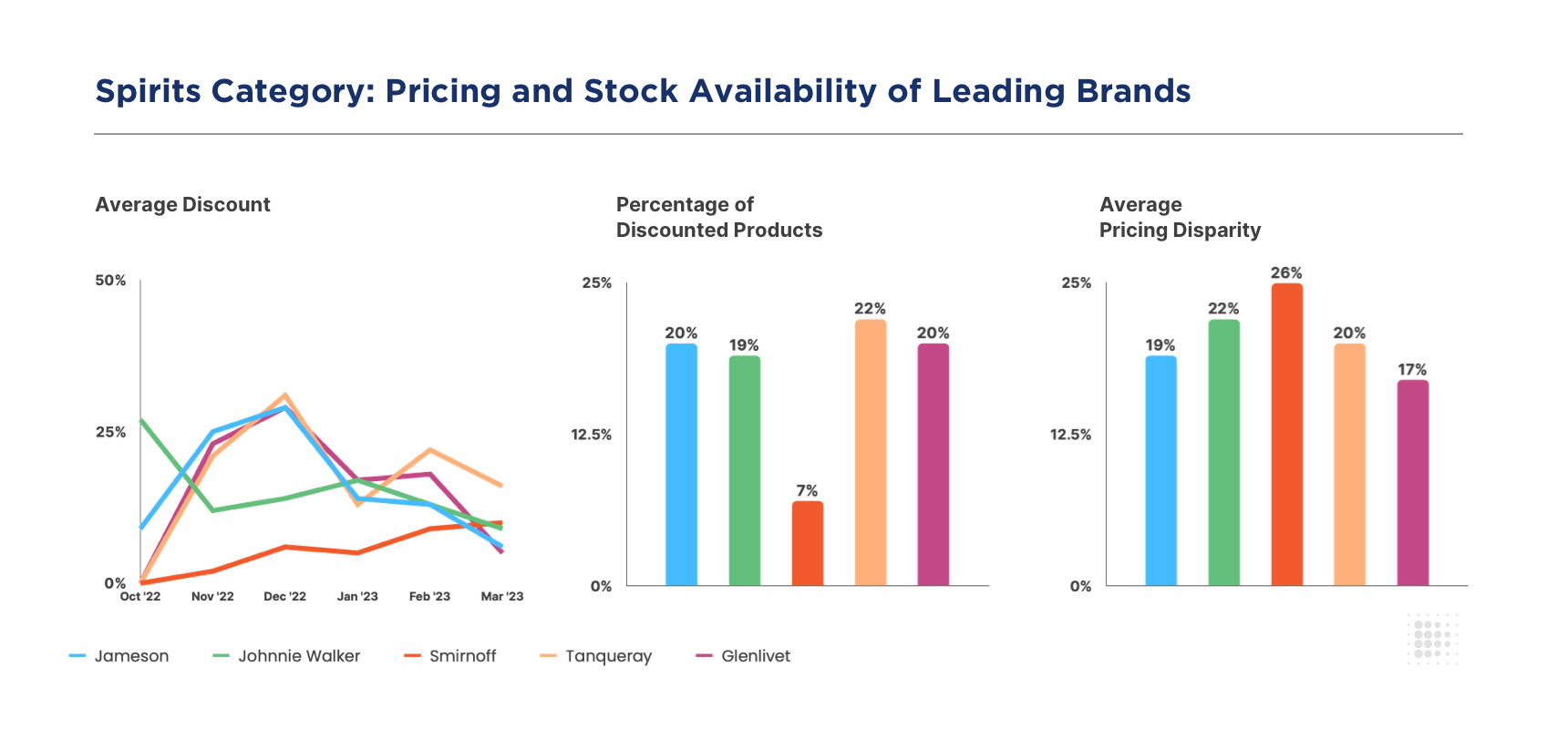 Spirits Category: Pricing and Stock Availability of Leading Brands

Average Discount

50%
25%
0%
Oct '22 Nov '22 Dec '22 Jan '23 Feb '23 Mar '23

Percentage of Discounted Products

25%
12.5%
0%
20% 19% 7% 22% 20%

Average Pricing Disparity

25%
12.5%
0%
19% 22% 26% 20% 17%

Jameson Johnnie Walker Smirnoff Tanqueray Glenlivet